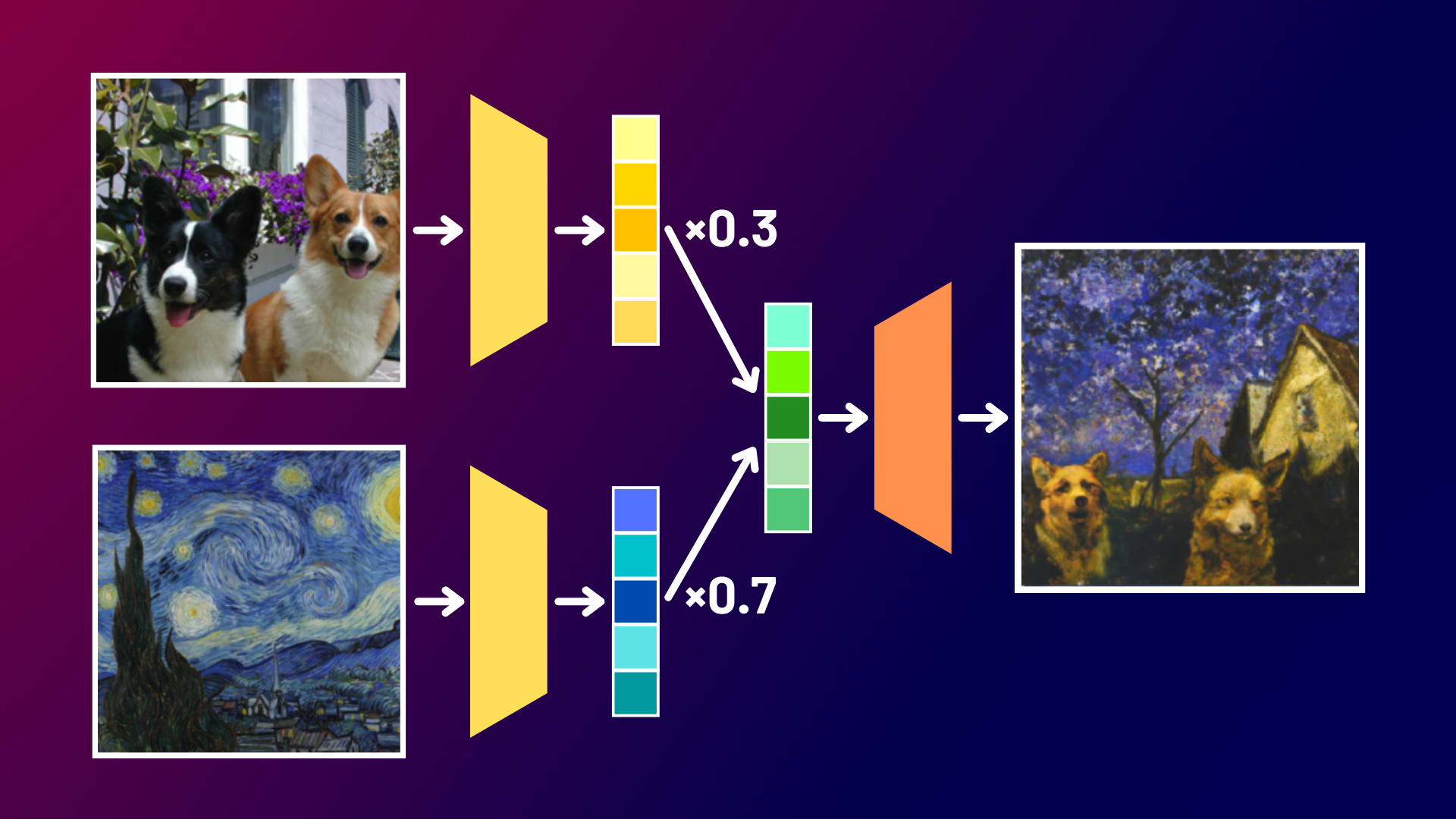 ×0.3

×0.7